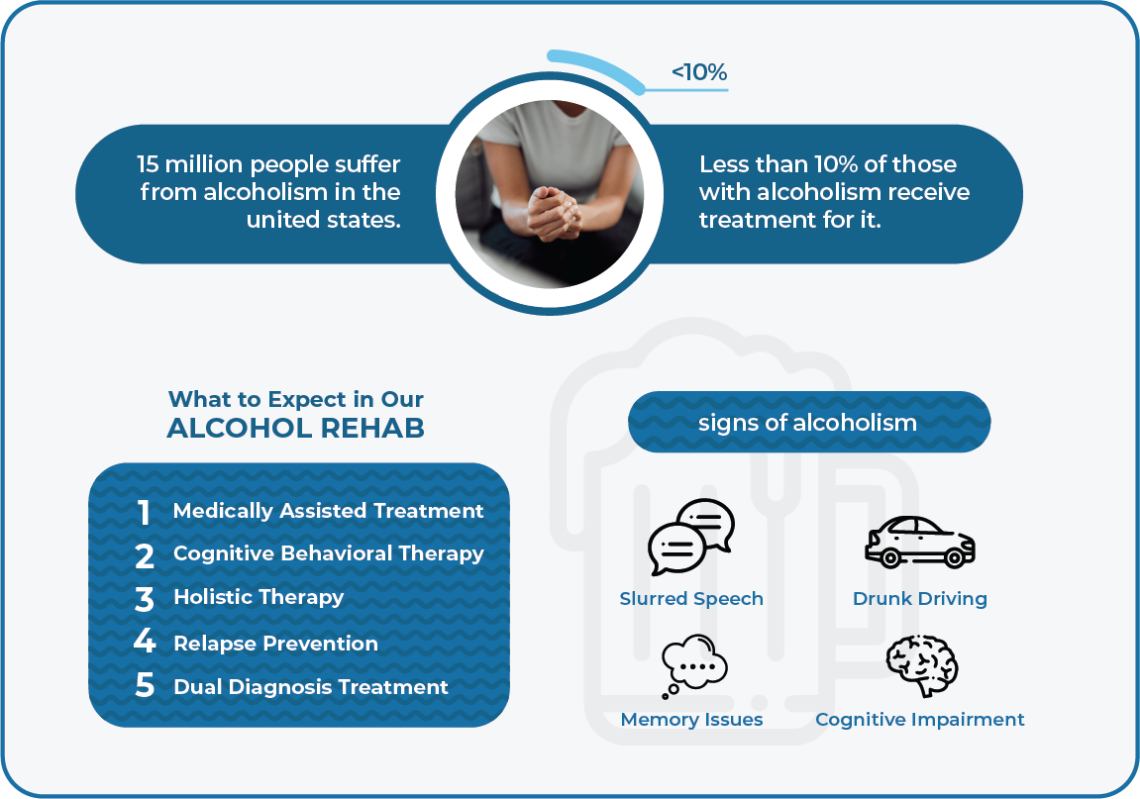 <10%

15 million people suffer from alcoholism in the united states.

Less than 10% of those with alcoholism receive treatment for it.

What to Expect in Our
ALCOHOL REHAB

1 Medically Assisted Treatment
2 Cognitive Behavioral Therapy
3 Holistic Therapy
4 Relapse Prevention
5 Dual Diagnosis Treatment

signs of alcoholism

Slurred Speech
Drunk Driving
Memory Issues
Cognitive Impairment